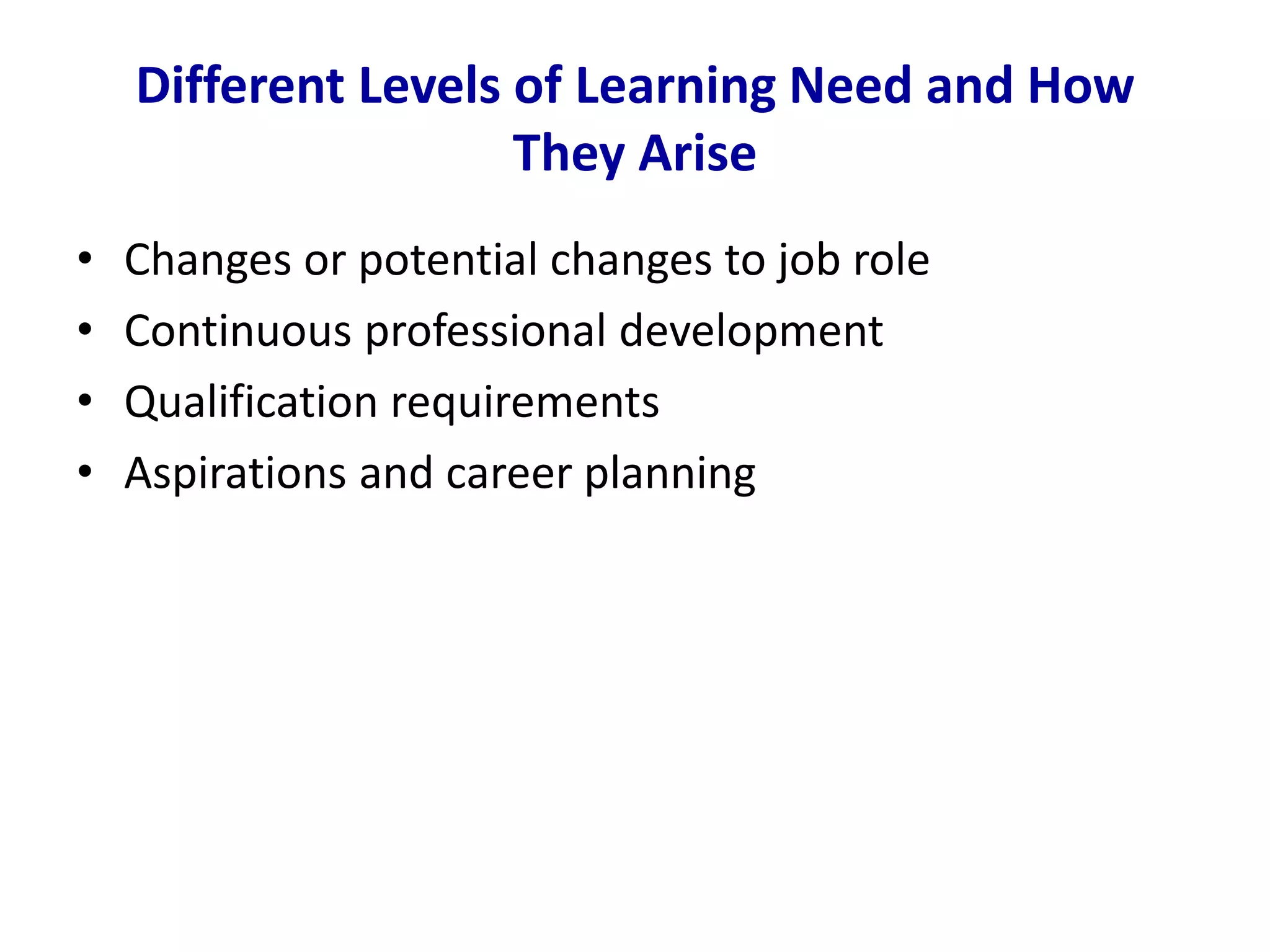 Different Levels of Learning Need and How They Arise

• Changes or potential changes to job role
• Continuous professional development
• Qualification requirements
• Aspirations and career planning